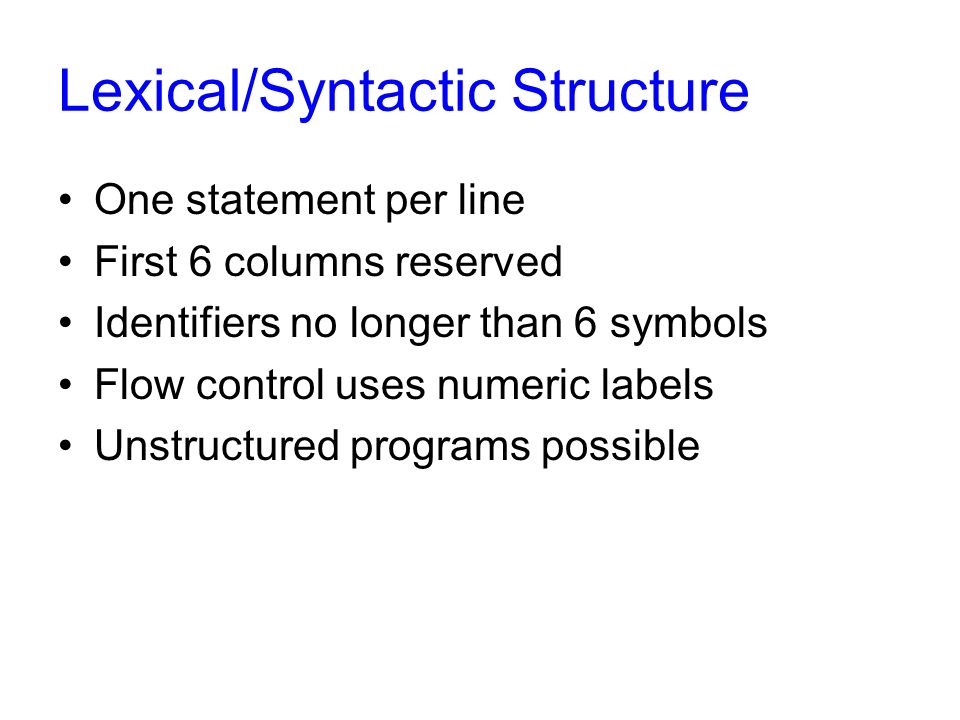 Lexical/Syntactic Structure

• One statement per line
• First 6 columns reserved
• Identifiers no longer than 6 symbols
• Flow control uses numeric labels
• Unstructured programs possible